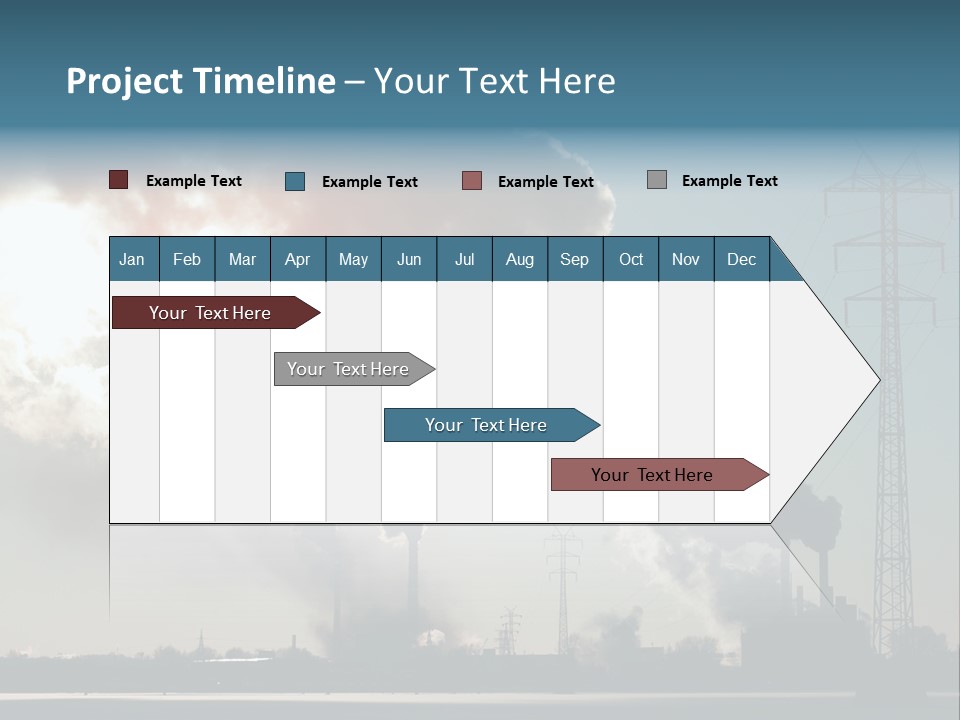 Project Timeline – Your Text Here

Example Text Example Text Example Text Example Text

| Jan | Feb | Mar | Apr | May | Jun | Jul | Aug | Sep | Oct | Nov | Dec |
|---|---|---|---|---|---|---|---|---|---|---|---|

Your Text Here

Your Text Here

Your Text Here

Your Text Here